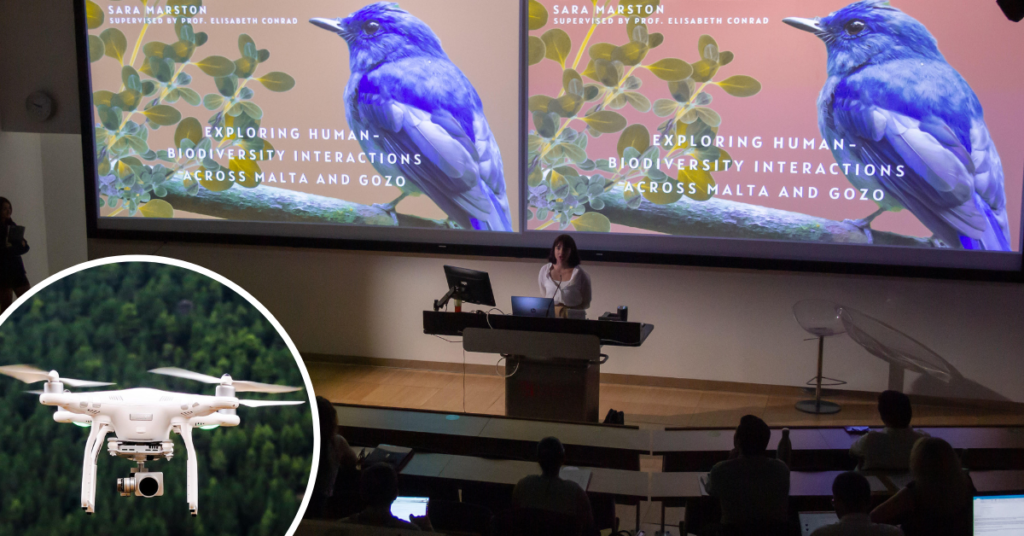 SARA MARSTON
SUPERVISED BY PROF. ELISABETH CONRAD

EXPLORING HUMAN-BIODIVERSITY INTERACTIONS ACROSS MALTA AND GOZO

SARA MARSTON
SUPERVISED BY PROF. ELISABETH CONRAD

EXPLORING HUMAN-BIODIVERSITY INTERACTIONS ACROSS MALTA AND GOZO